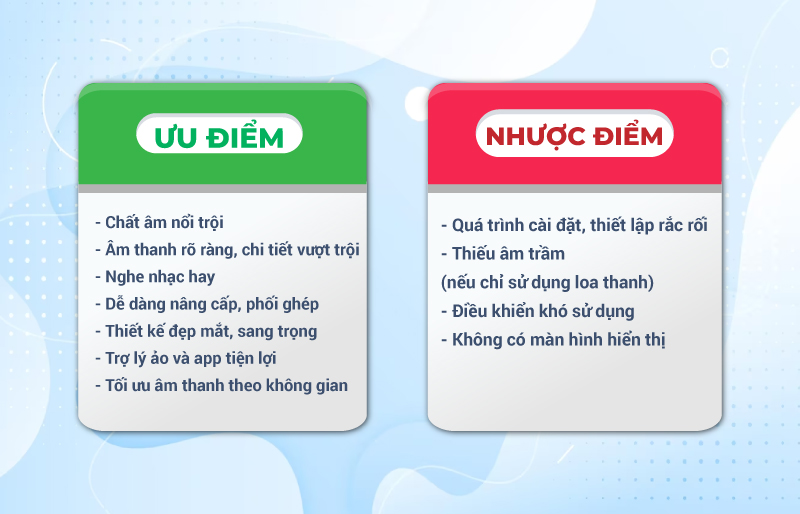 ƯU ĐIỂM

- Chất âm nổi trội
- Âm thanh rõ ràng, chi tiết vượt trội
- Nghe nhạc hay
- Dễ dàng nâng cấp, phối ghép
- Thiết kế đẹp mắt, sang trọng
- Trợ lý ảo và app tiện lợi
- Tối ưu âm thanh theo không gian

NHƯỢC ĐIỂM

- Quá trình cài đặt, thiết lập rắc rối
- Thiếu âm trầm
(nếu chỉ sử dụng loa thanh)
- Điều khiển khó sử dụng
- Không có màn hình hiển thị